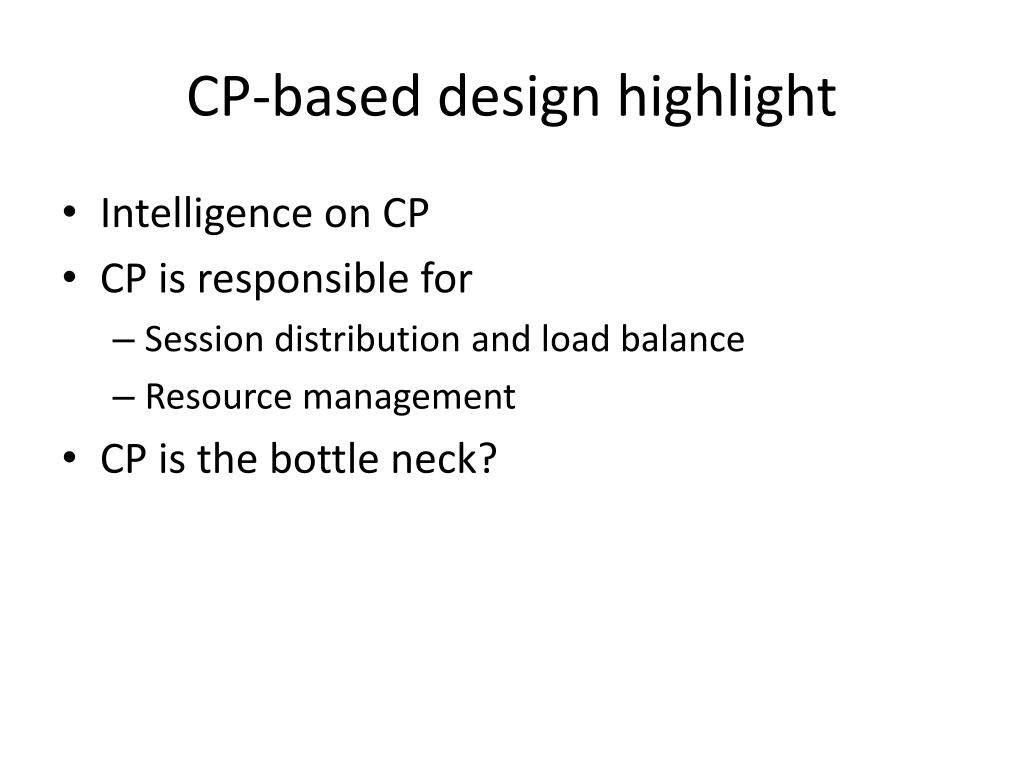 CP-based design highlight

• Intelligence on CP
• CP is responsible for
  – Session distribution and load balance
  – Resource management
• CP is the bottle neck?